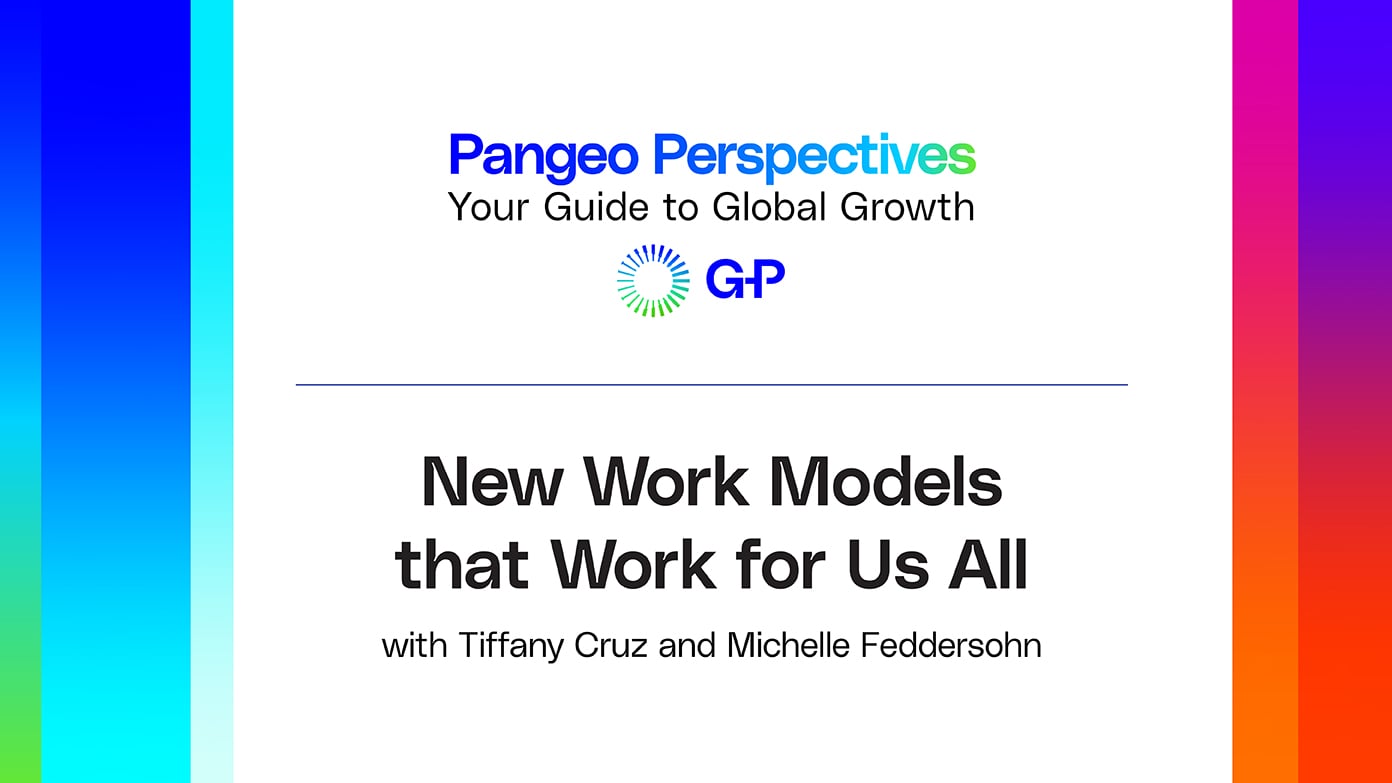 Pangeo Perspectives
Your Guide to Global Growth

G-P

New Work Models that Work for Us All

with Tiffany Cruz and Michelle Feddersohn